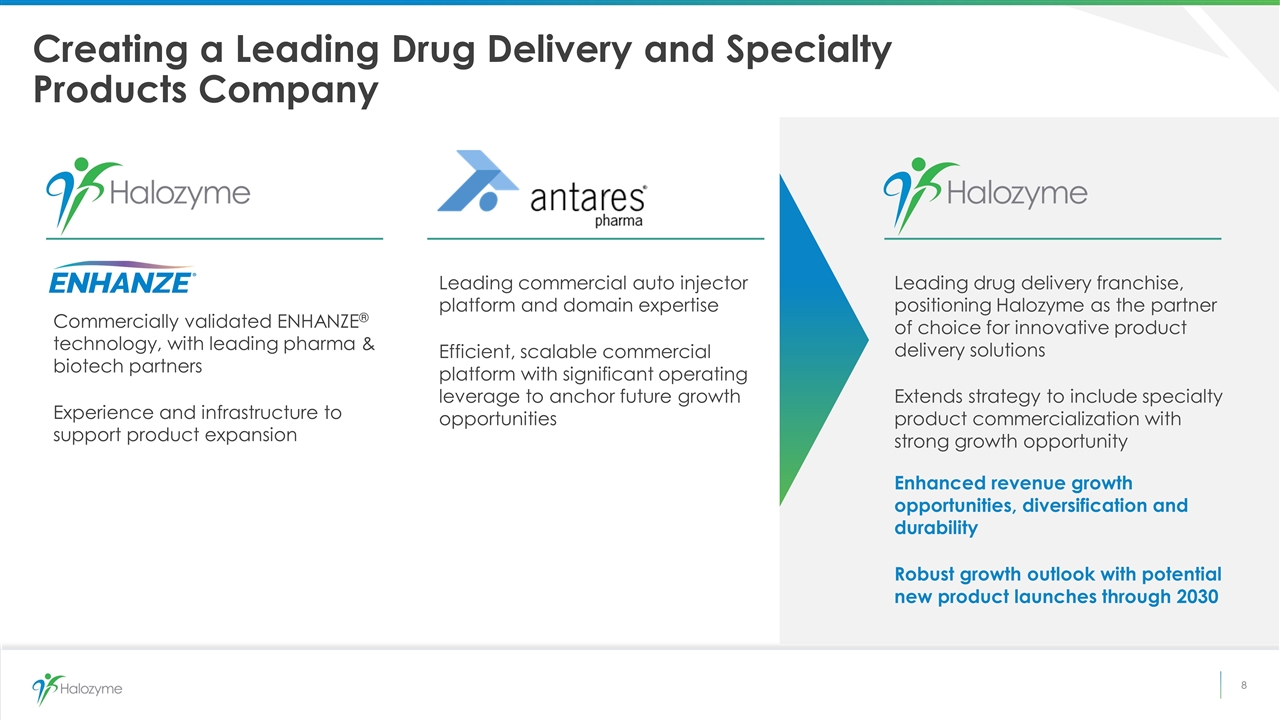 Creating a Leading Drug Delivery and Specialty Products Company

Halozyme

ENHANZE®

Commercially validated ENHANZE® technology, with leading pharma & biotech partners

Experience and infrastructure to support product expansion

antares® pharma

Leading commercial auto injector platform and domain expertise

Efficient, scalable commercial platform with significant operating leverage to anchor future growth opportunities

Halozyme

Leading drug delivery franchise, positioning Halozyme as the partner of choice for innovative product delivery solutions

Extends strategy to include specialty product commercialization with strong growth opportunity

Enhanced revenue growth opportunities, diversification and durability

Robust growth outlook with potential new product launches through 2030

Halozyme

8